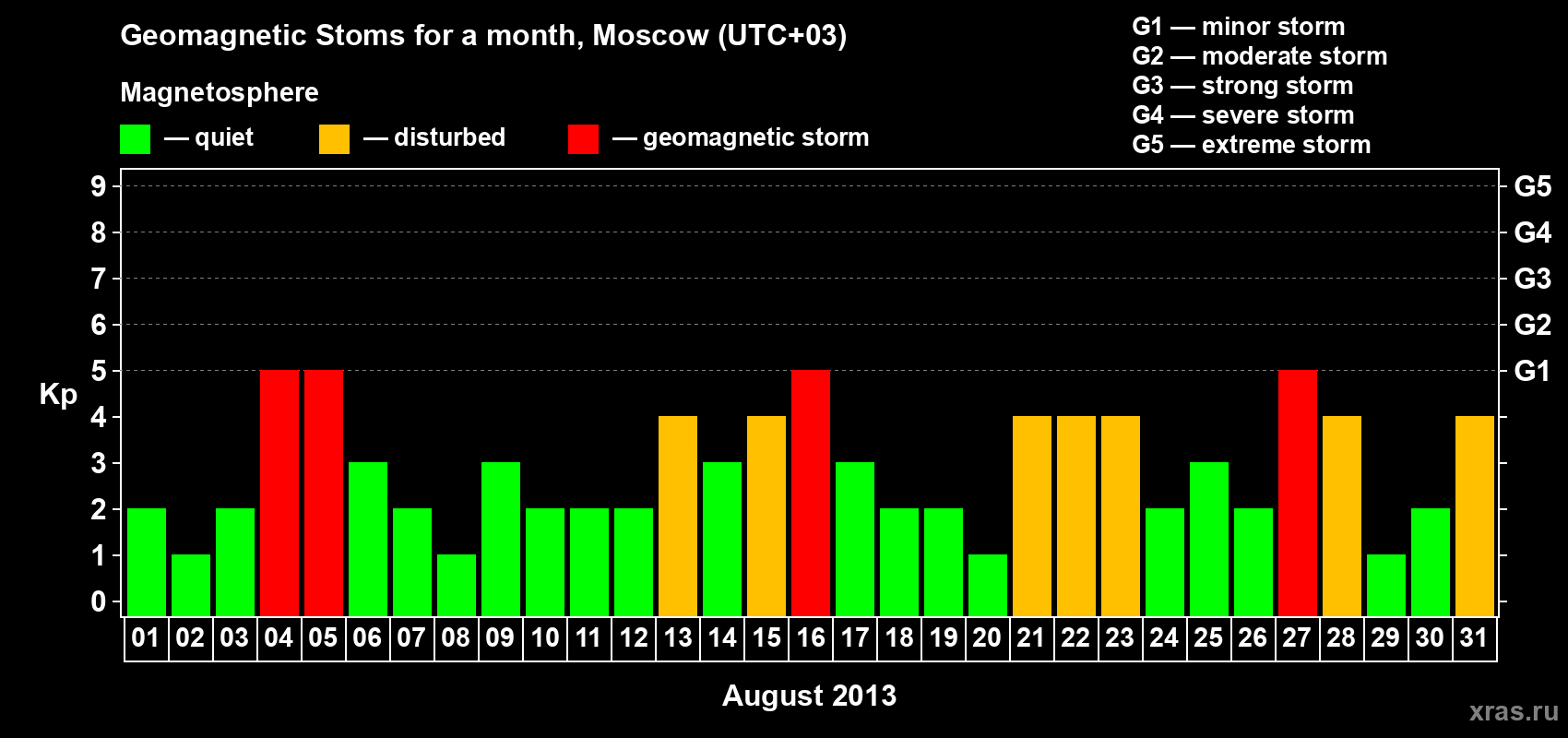 Geomagnetic Stoms for a month, Moscow (UTC+03)

Magnetosphere

— quiet — disturbed — geomagnetic storm

G1 — minor storm
G2 — moderate storm
G3 — strong storm
G4 — severe storm
G5 — extreme storm

Kp

9
8
7
6
5
4
3
2
1
0

G5
G4
G3
G2
G1

01 02 03 04 05 06 07 08 09 10 11 12 13 14 15 16 17 18 19 20 21 22 23 24 25 26 27 28 29 30 31

August 2013

xras.ru